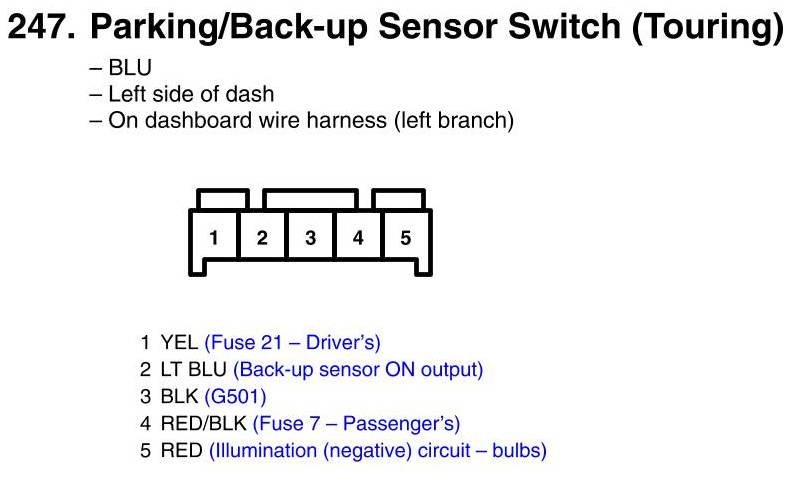 247. Parking/Back-up Sensor Switch (Touring)

– BLU
– Left side of dash
– On dashboard wire harness (left branch)

1 2 3 4 5

1 YEL (Fuse 21 – Driver's)
2 LT BLU (Back-up sensor ON output)
3 BLK (G501)
4 RED/BLK (Fuse 7 – Passenger's)
5 RED (Illumination (negative) circuit – bulbs)